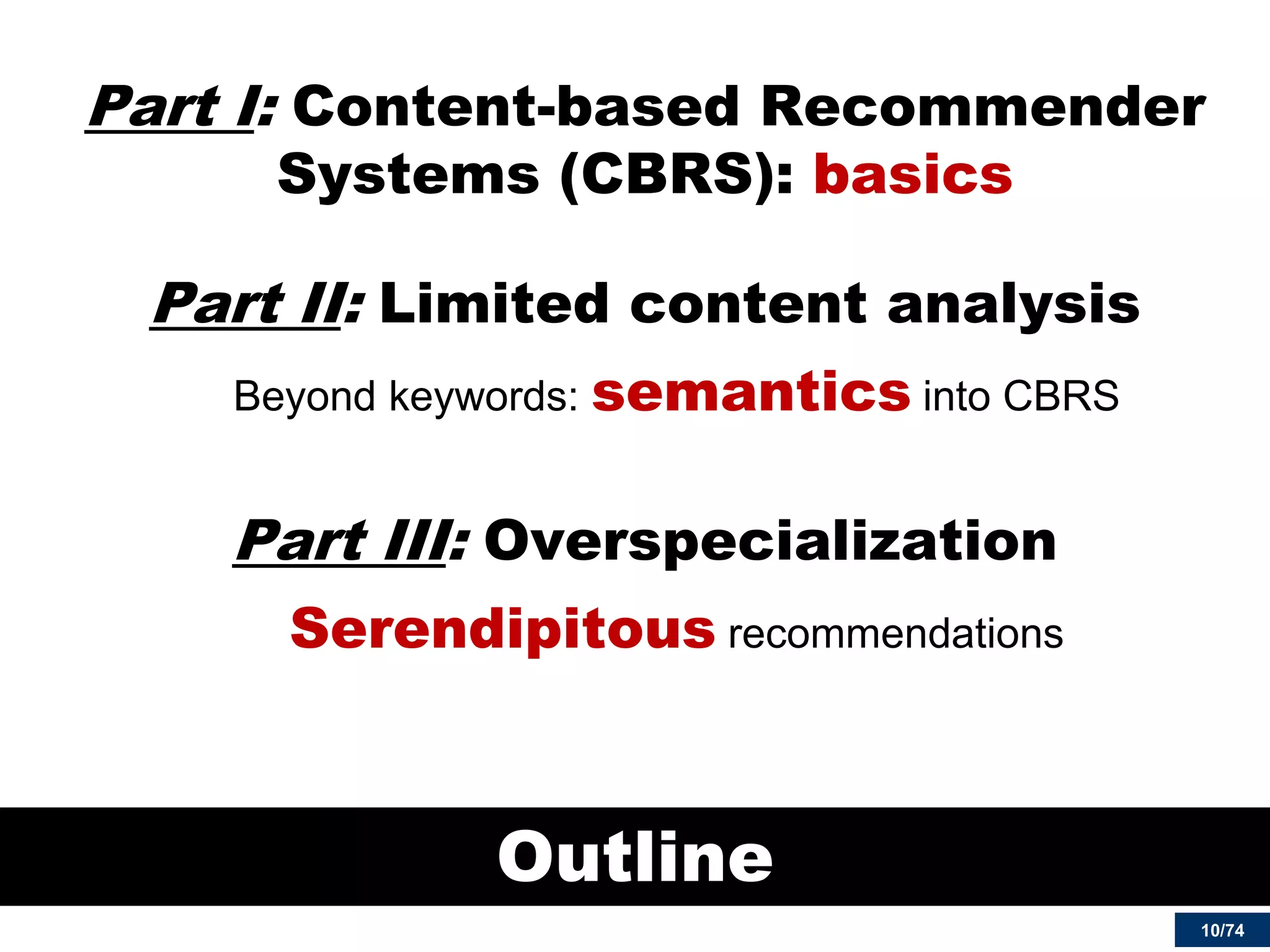 Part I: Content-based Recommender Systems (CBRS): basics

Part II: Limited content analysis

Beyond keywords: semantics into CBRS

Part III: Overspecialization

Serendipitous recommendations

Outline

10/74